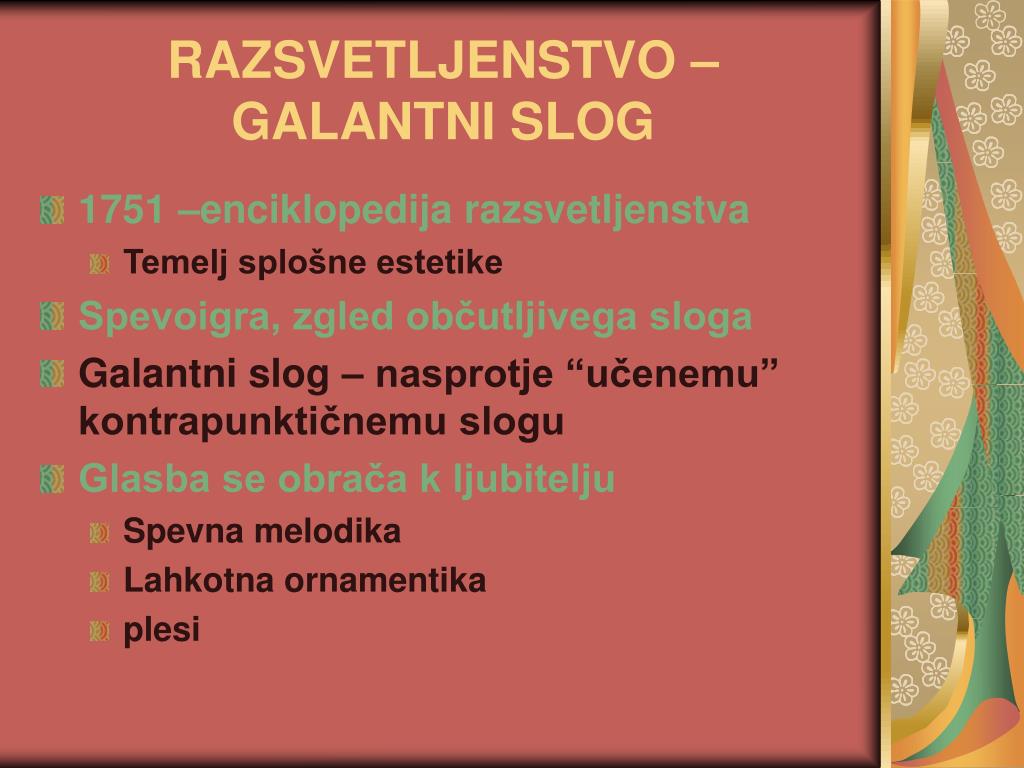 RAZSVETLJENSTVO – GALANTNI SLOG

1751 –enciklopedija razsvetljenstva
Temelj splošne estetike
Spevoigra, zgled občutljivega sloga
Galantni slog – nasprotje “učenemu” kontrapunktičnemu slogu
Glasba se obrača k ljubitelju
Spevna melodika
Lahkotna ornamentika
plesi